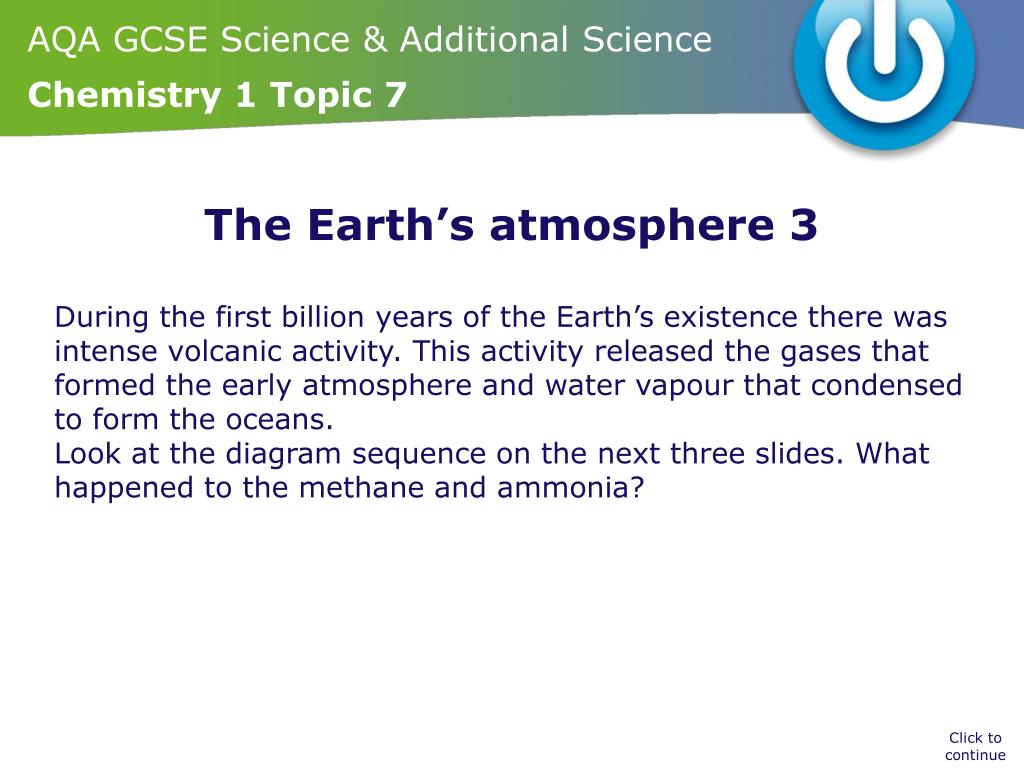 AQA GCSE Science & Additional Science
Chemistry 1 Topic 7

The Earth’s atmosphere 3

During the first billion years of the Earth’s existence there was intense volcanic activity. This activity released the gases that formed the early atmosphere and water vapour that condensed to form the oceans.
Look at the diagram sequence on the next three slides. What happened to the methane and ammonia?

Click to continue